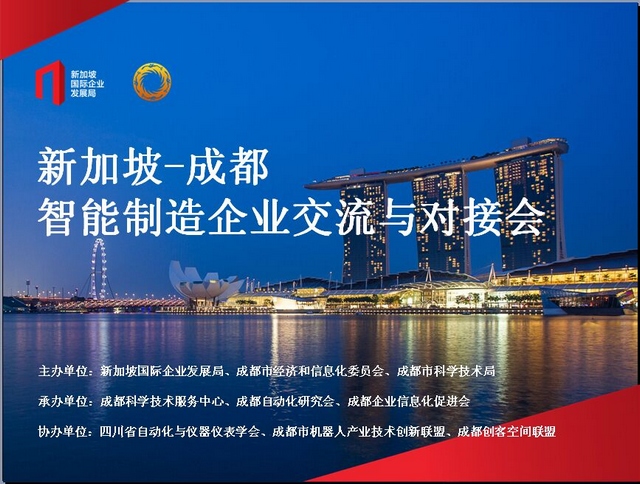 新加坡
国际企业
发展局

新加坡-成都
智能制造企业交流与对接会

主办单位：新加坡国际企业发展局、成都市经济和信息化委员会、成都市科学技术局

承办单位：成都科学技术服务中心、成都自动化研究会、成都企业信息化促进会

协办单位：四川省自动化与仪器仪表学会、成都市机器人产业技术创新联盟、成都创客空间联盟